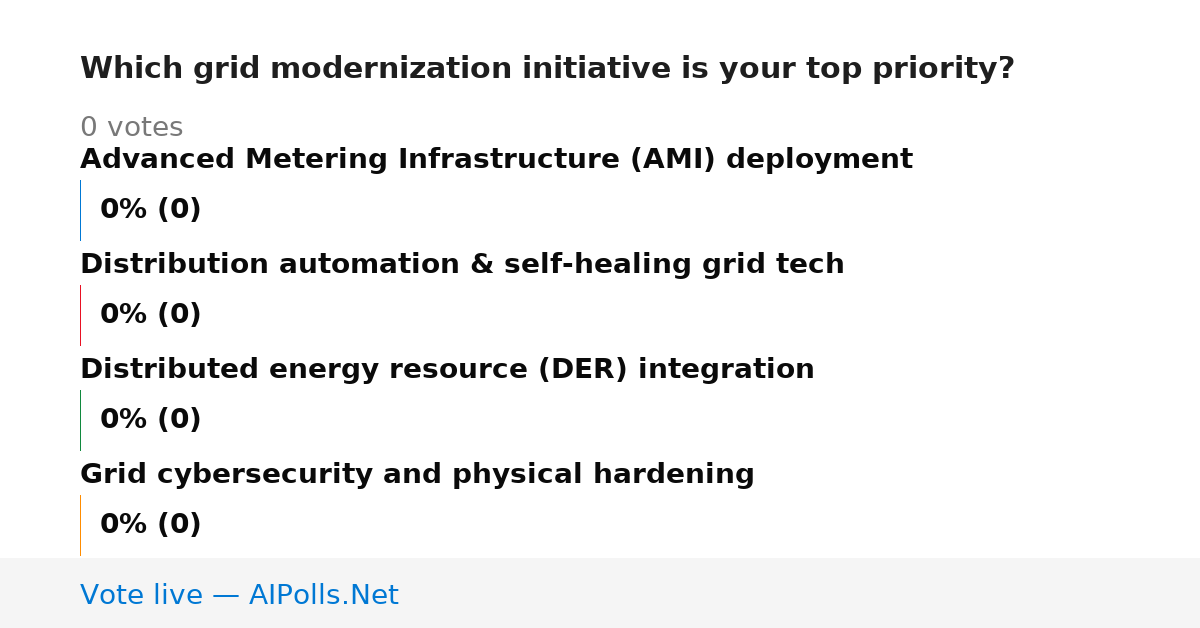 Which grid modernization initiative is your top priority?

0 votes

Advanced Metering Infrastructure (AMI) deployment

0% (0)

Distribution automation & self-healing grid tech

0% (0)

Distributed energy resource (DER) integration

0% (0)

Grid cybersecurity and physical hardening

0% (0)

Vote live — AIPolls.Net